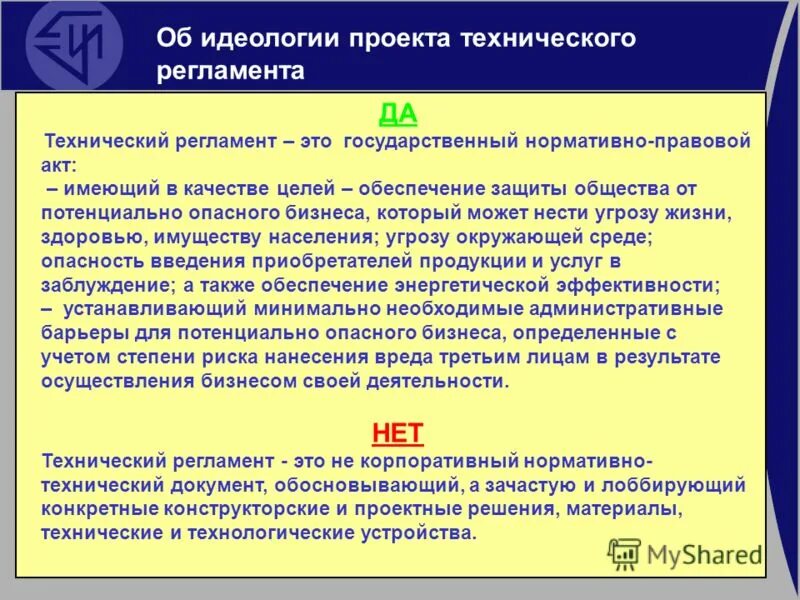 Об идеологии проекта технического регламента

ДА

Технический регламент – это государственный нормативно-правовой акт:

– имеющий в качестве целей – обеспечение защиты общества от потенциально опасного бизнеса, который может нести угрозу жизни, здоровью, имуществу населения; угрозу окружающей среде; опасность введения приобретателей продукции и услуг в заблуждение; а также обеспечение энергетической эффективности;
– устанавливающий минимально необходимые административные барьеры для потенциально опасного бизнеса, определенные с учетом степени риска нанесения вреда третьим лицам в результате осуществления бизнесом своей деятельности.

НЕТ

Технический регламент - это не корпоративный нормативно-технический документ, обосновывающий, а зачастую и лоббирующий конкретные конструкторские и проектные решения, материалы, технические и технологические устройства.

MyShared